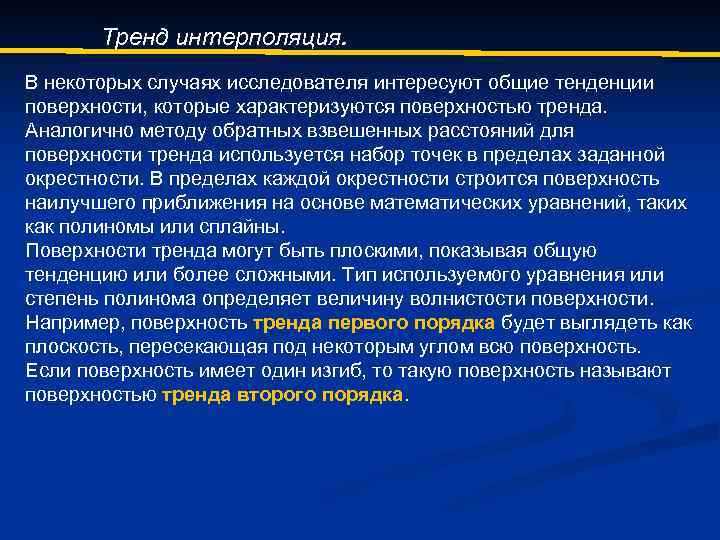 Тренд интерполяция.

В некоторых случаях исследователя интересуют общие тенденции поверхности, которые характеризуются поверхностью тренда. Аналогично методу обратных взвешенных расстояний для поверхности тренда используется набор точек в пределах заданной окрестности. В пределах каждой окрестности строится поверхность наилучшего приближения на основе математических уравнений, таких как полиномы или сплайны.

Поверхности тренда могут быть плоскими, показывая общую тенденцию или более сложными. Тип используемого уравнения или степень полинома определяет величину волнистости поверхности. Например, поверхность тренда первого порядка будет выглядеть как плоскость, пересекающая под некоторым углом всю поверхность. Если поверхность имеет один изгиб, то такую поверхность называют поверхностью тренда второго порядка.